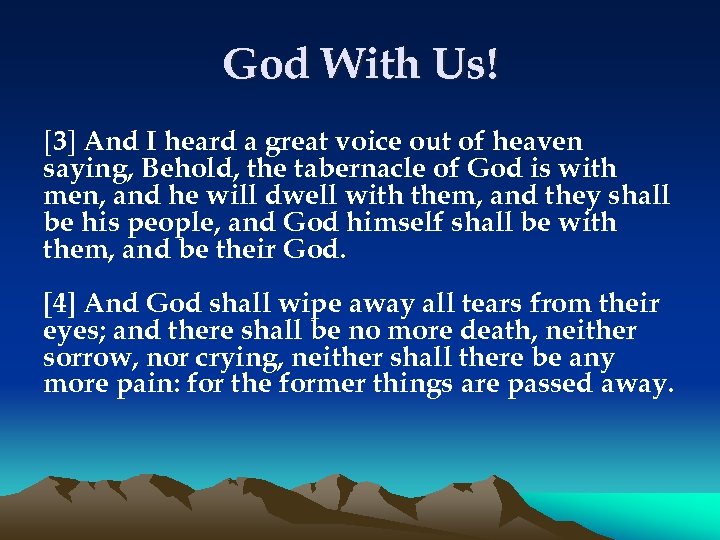 God With Us!

[3] And I heard a great voice out of heaven saying, Behold, the tabernacle of God is with men, and he will dwell with them, and they shall be his people, and God himself shall be with them, and be their God.

[4] And God shall wipe away all tears from their eyes; and there shall be no more death, neither sorrow, nor crying, neither shall there be any more pain: for the former things are passed away.